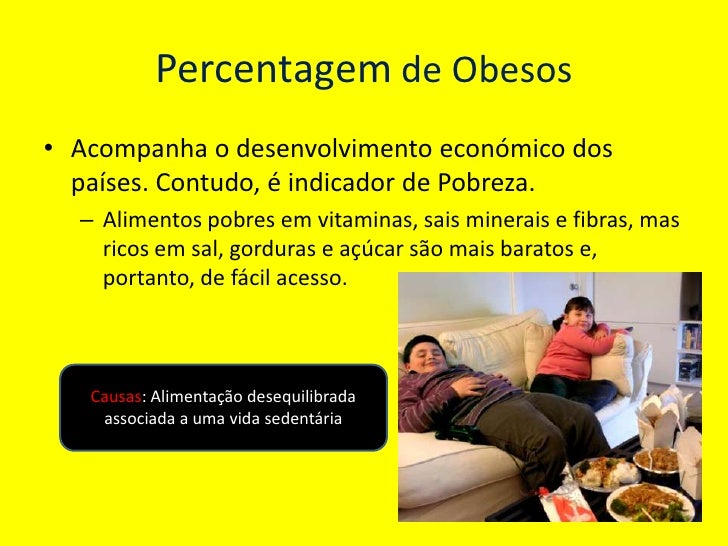 Percentagem de Obesos

• Acompanha o desenvolvimento económico dos países. Contudo, é indicador de Pobreza.

– Alimentos pobres em vitaminas, sais minerais e fibras, mas ricos em sal, gorduras e açúcar são mais baratos e, portanto, de fácil acesso.

Causas: Alimentação desequilibrada associada a uma vida sedentária